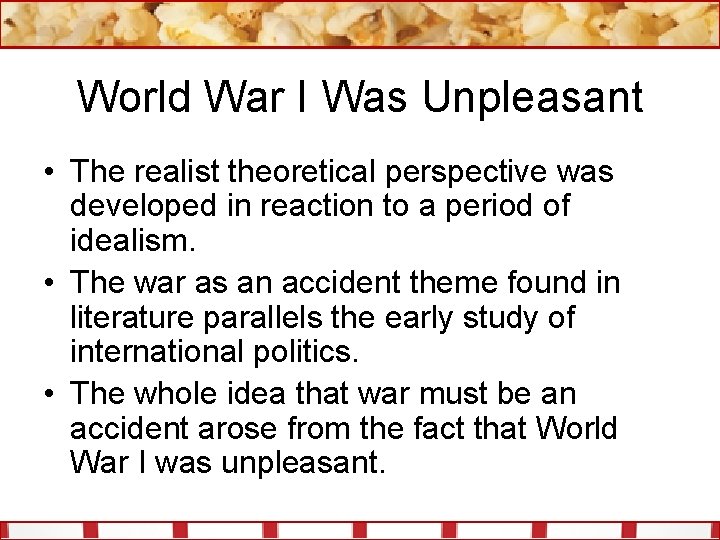 World War I Was Unpleasant

• The realist theoretical perspective was developed in reaction to a period of idealism.
• The war as an accident theme found in literature parallels the early study of international politics.
• The whole idea that war must be an accident arose from the fact that World War I was unpleasant.